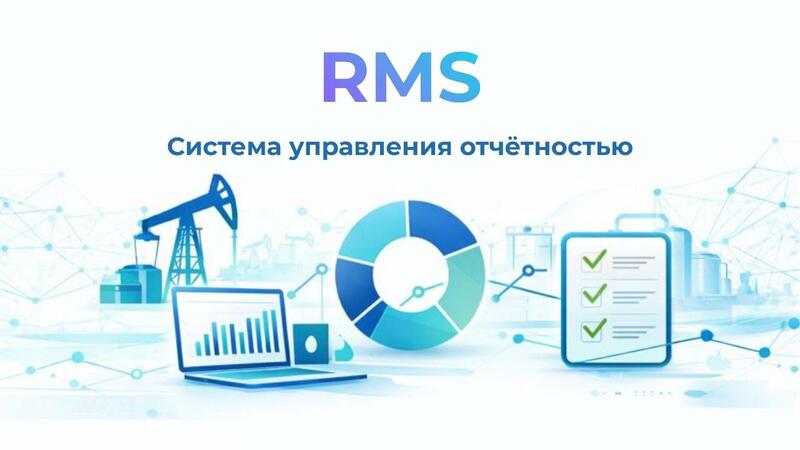 RMS

Система управления отчётностью